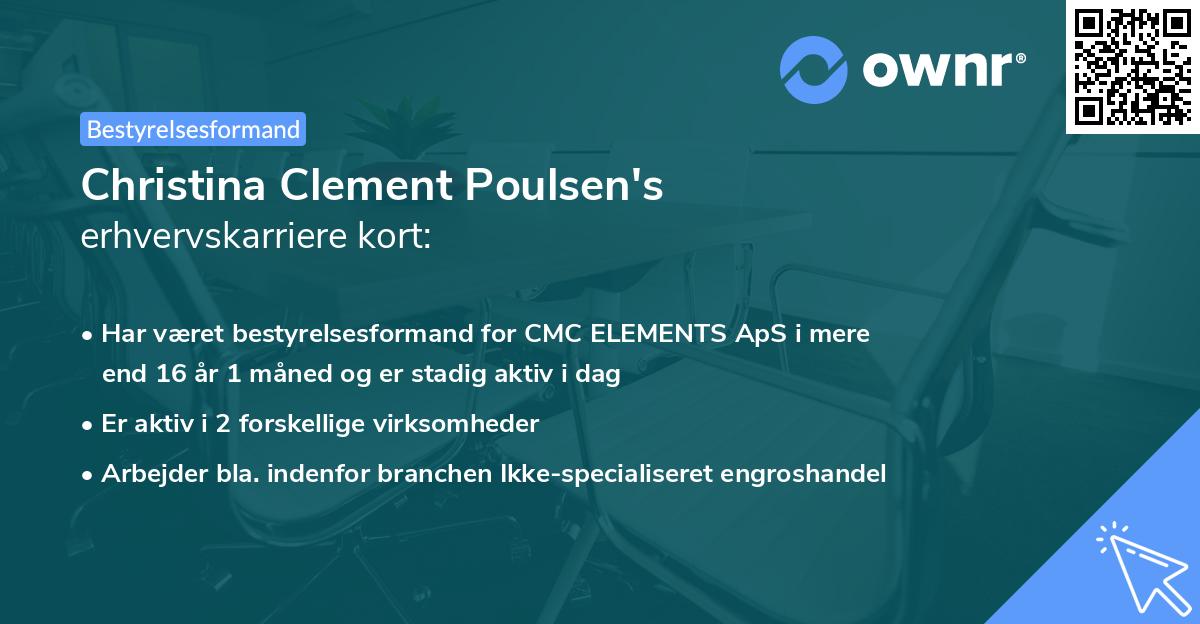 ownr®

Bestyrelsesformand

Christina Clement Poulsen's
erhvervskarriere kort:

• Har været bestyrelsesformand for CMC ELEMENTS ApS i mere end 16 år 1 måned og er stadig aktiv i dag

• Er aktiv i 2 forskellige virksomheder

• Arbejder bla. indenfor branchen Ikke-specialiseret engroshandel